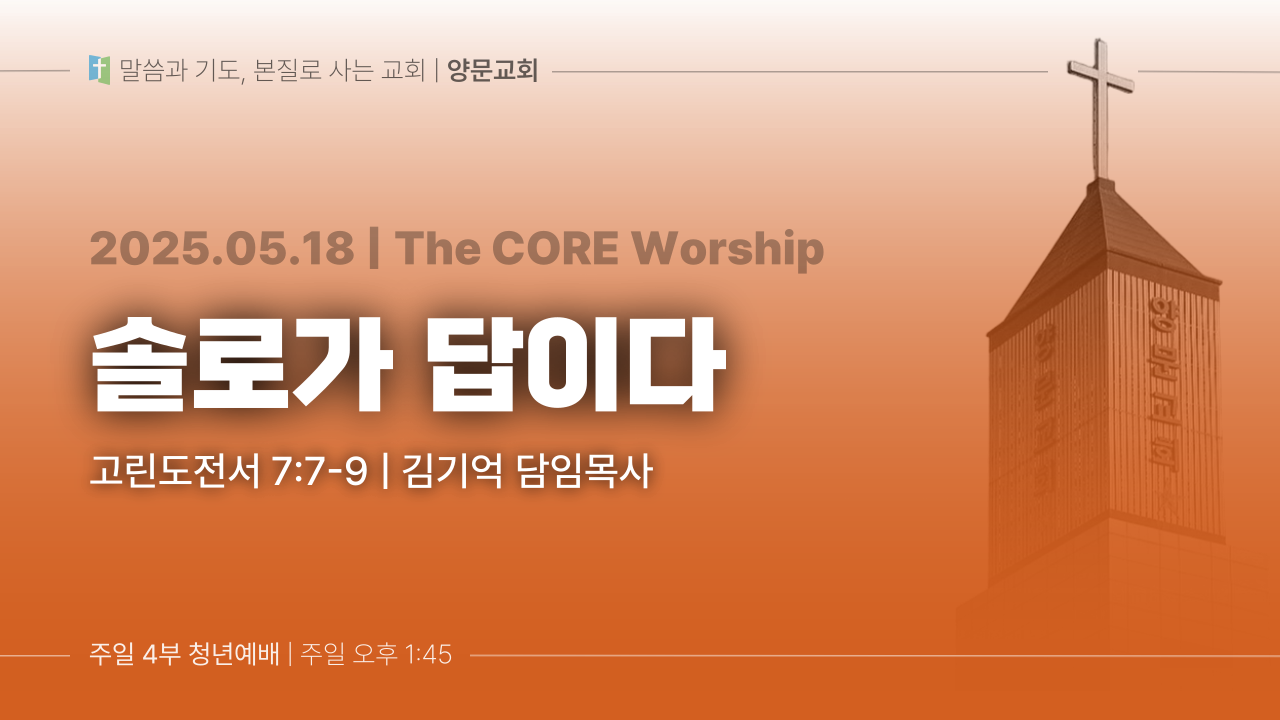 말씀과 기도, 본질로 사는 교회 | 양문교회

2025.05.18 | The CORE Worship

솔로가 답이다

고린도전서 7:7-9 | 김기억 담임목사

양문교회

양문교회

주일 4부 청년예배 | 주일 오후 1:45